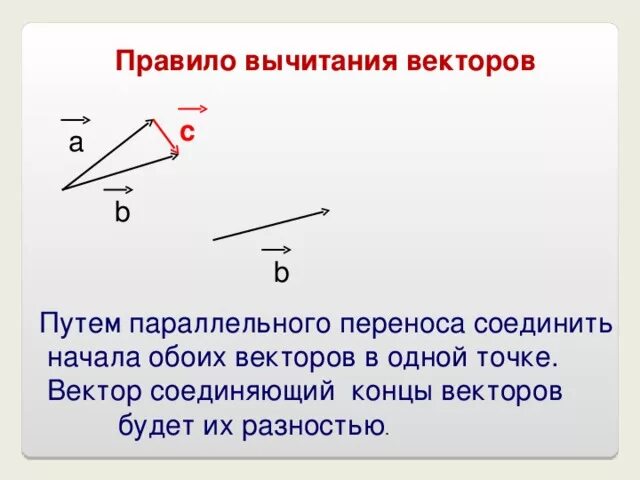 Правило вычитания векторов

$\vec{a}$

$\vec{c}$

$\vec{b}$

$\vec{b}$

Путем параллельного переноса соединить начала обоих векторов в одной точке. Вектор соединяющий концы векторов будет их разностью.